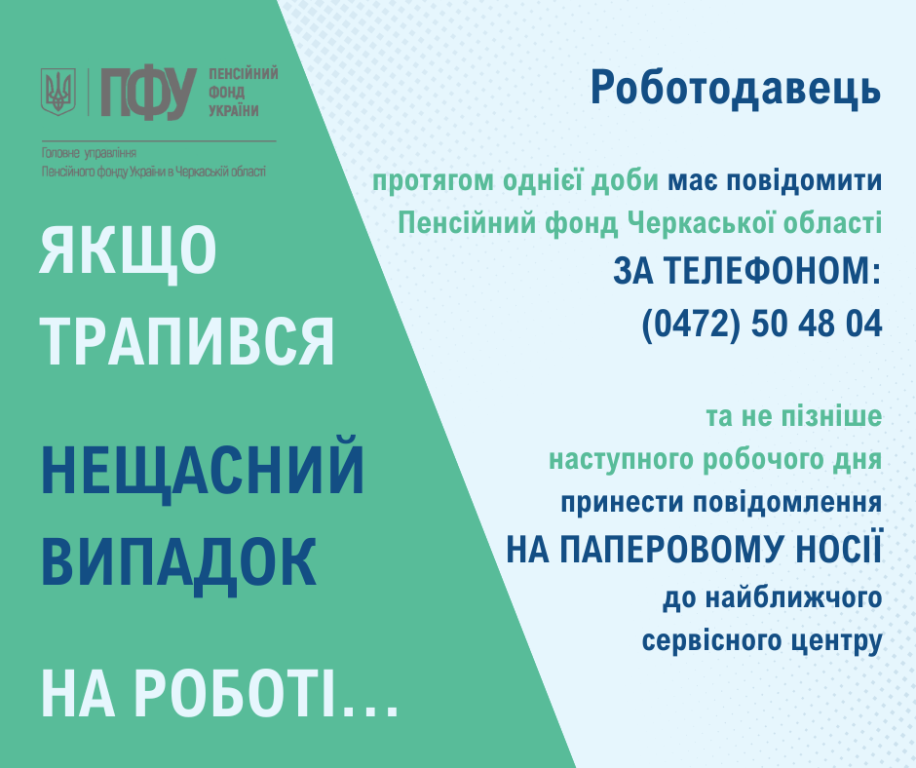 ПФУ ПЕНСІЙНИЙ ФОНД УКРАЇНИ

Головне управління Пенсійного фонду України в Черкаській області

ЯКЩО ТРАПИВСЯ НЕЩАСНИЙ ВИПАДОК НА РОБОТІ...

Роботодавець

протягом однієї доби має повідомити Пенсійний фонд Черкаської області ЗА ТЕЛЕФОНОМ: (0472) 50 48 04

та не пізніше наступного робочого дня принести повідомлення НА ПАПЕРОВОМУ НОСІЇ до найближчого сервісного центру